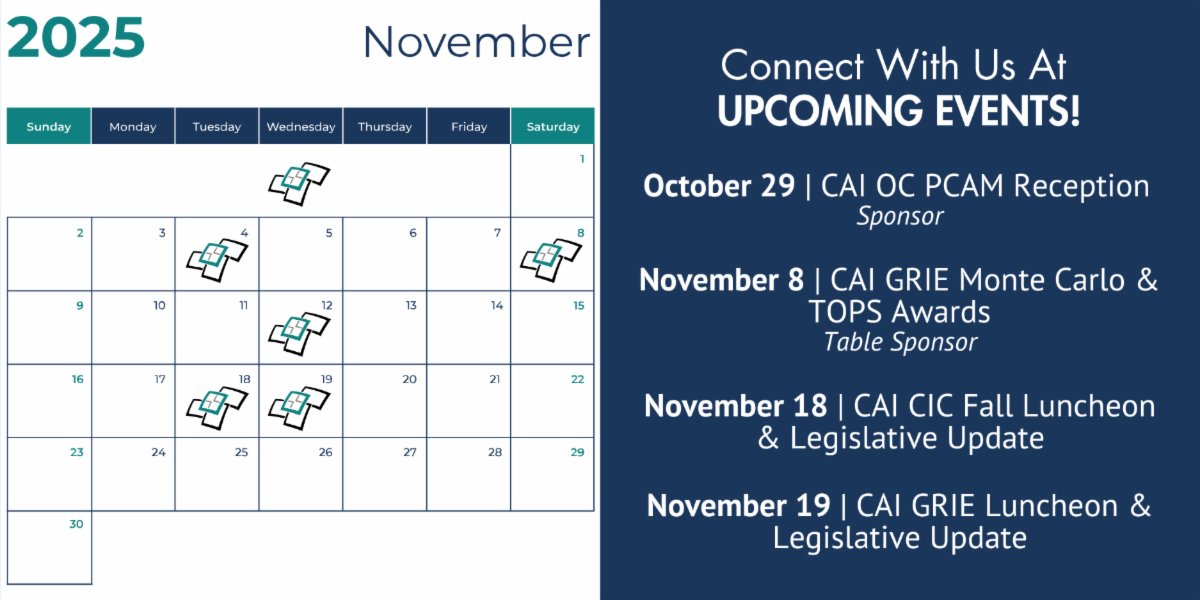 2025 November

| Sunday | Monday | Tuesday | Wednesday | Thursday | Friday | Saturday |
|---|---|---|---|---|---|---|
| | | | | | | 1 |
| 2 | 3 | 4 | 5 | 6 | 7 | 8 |
| 9 | 10 | 11 | 12 | 13 | 14 | 15 |
| 16 | 17 | 18 | 19 | 20 | 21 | 22 |
| 23 | 24 | 25 | 26 | 27 | 28 | 29 |
| 30 | | | | | | |

Connect With Us At
UPCOMING EVENTS!

October 29 | CAI OC PCAM Reception
Sponsor

November 8 | CAI GRIE Monte Carlo & TOPS Awards
Table Sponsor

November 18 | CAI CIC Fall Luncheon & Legislative Update

November 19 | CAI GRIE Luncheon & Legislative Update